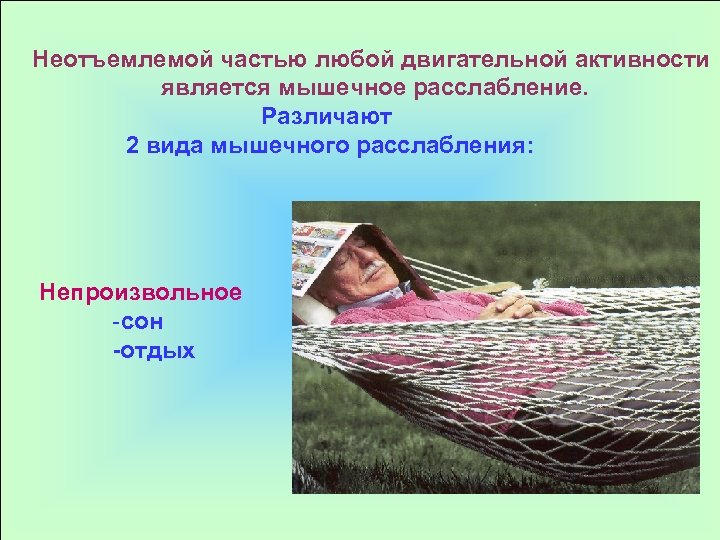 Неотъемлемой частью любой двигательной активности является мышечное расслабление.

Различают
2 вида мышечного расслабления:

Непроизвольное
-сон
-отдых